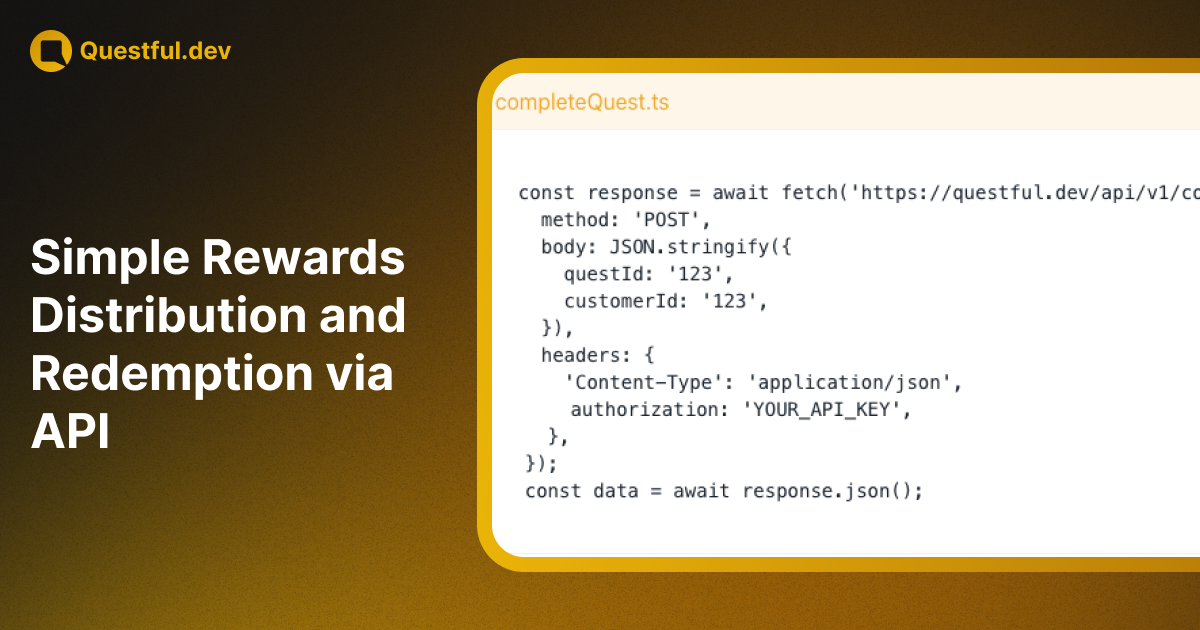 Questful.dev

Simple Rewards Distribution and Redemption via API

completeQuest.ts

const response = await fetch('https://questful.dev/api/v1/co
  method: 'POST',
  body: JSON.stringify({
    questId: '123',
    customerId: '123',
  }),
  headers: {
    'Content-Type': 'application/json',
    authorization: 'YOUR_API_KEY',
  },
});
const data = await response.json();